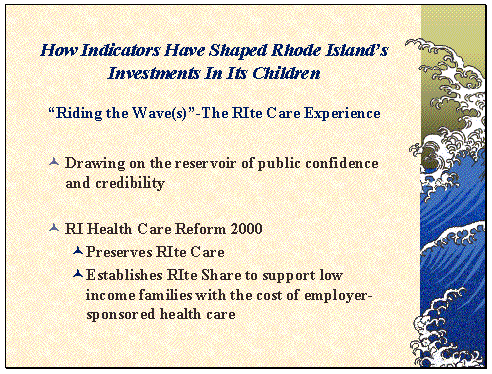 How Indicators Have Shaped Rhode Island's Investments In Its Children

"Riding the Wave(s)"-The RIte Care Experience

Drawing on the reservoir of public confidence and credibility

RI Health Care Reform 2000

Preserves RIte Care

Establishes RIte Share to support low income families with the cost of employer-sponsored health care